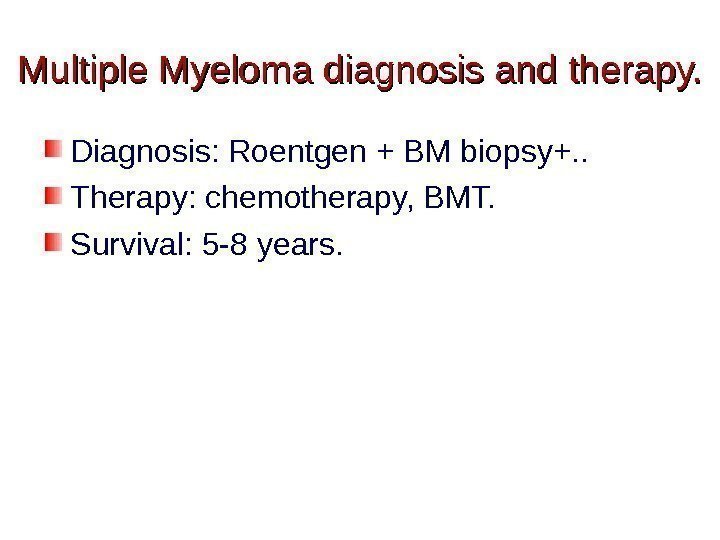 Multiple Myeloma diagnosis and therapy.

Diagnosis: Roentgen + BM biopsy+..

Therapy: chemotherapy, BMT.

Survival: 5-8 years.